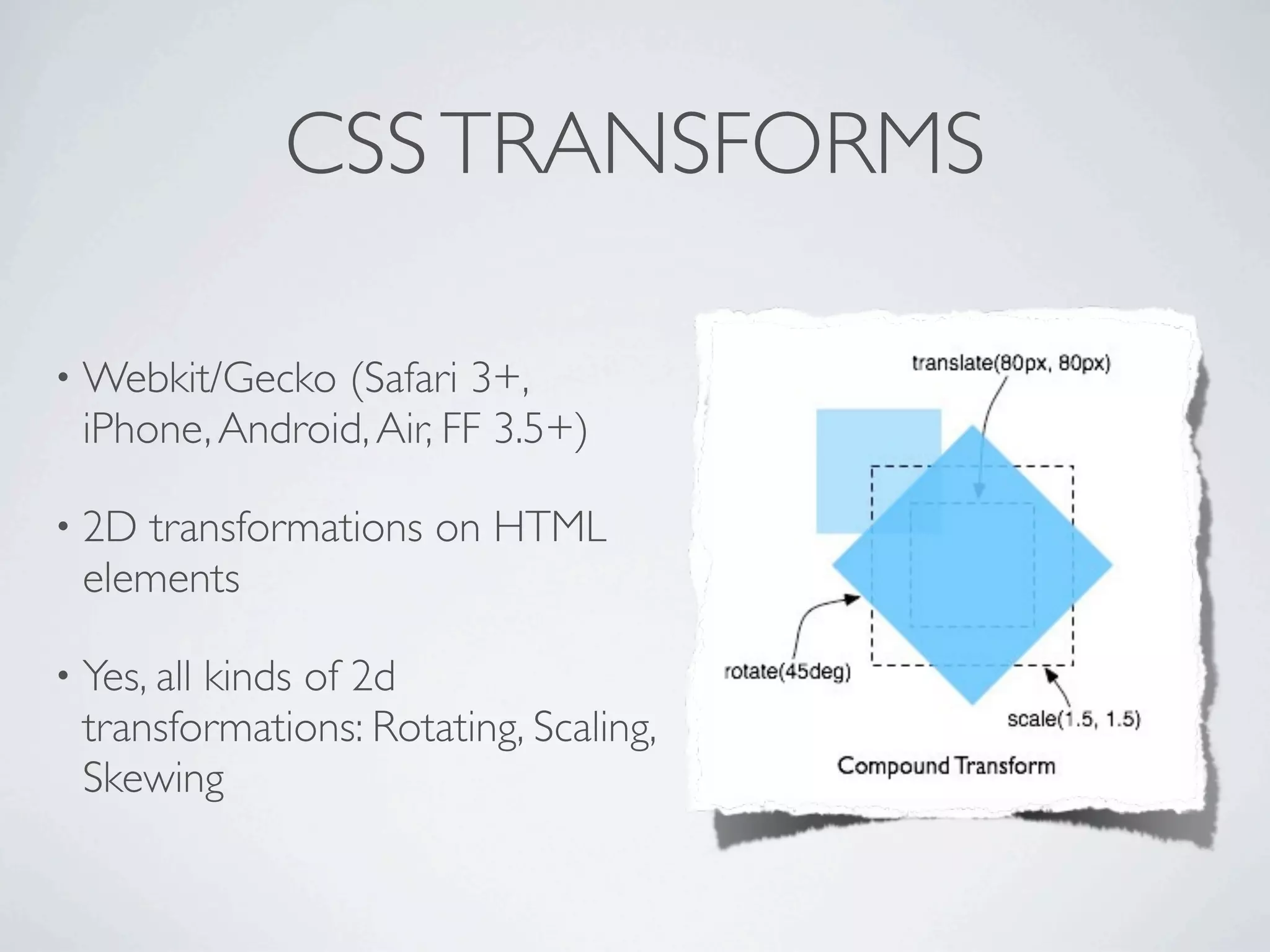 CSS TRANSFORMS

• Webkit/Gecko (Safari 3+, iPhone, Android, Air, FF 3.5+)

• 2D transformations on HTML elements

• Yes, all kinds of 2d transformations: Rotating, Scaling, Skewing

translate(80px, 80px)

rotate(45deg)

scale(1.5, 1.5)

Compound Transform